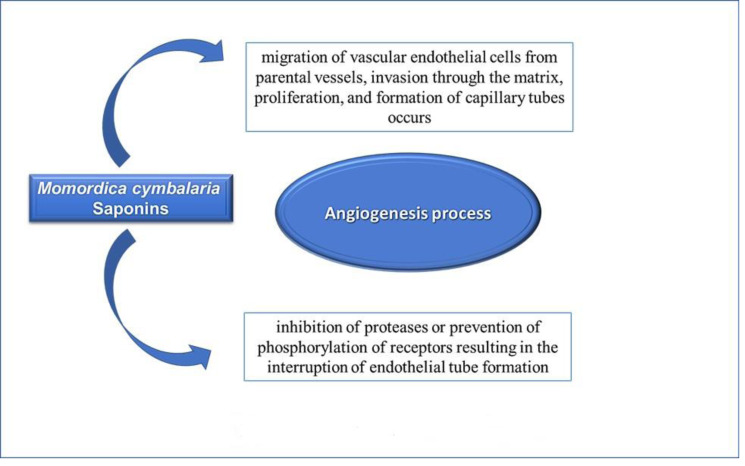 migration of vascular endothelial cells from parental vessels, invasion through the matrix, proliferation, and formation of capillary tubes occurs

Momordica cymbalaria Saponins

Angiogenesis process

inhibition of proteases or prevention of phosphorylation of receptors resulting in the interruption of endothelial tube formation